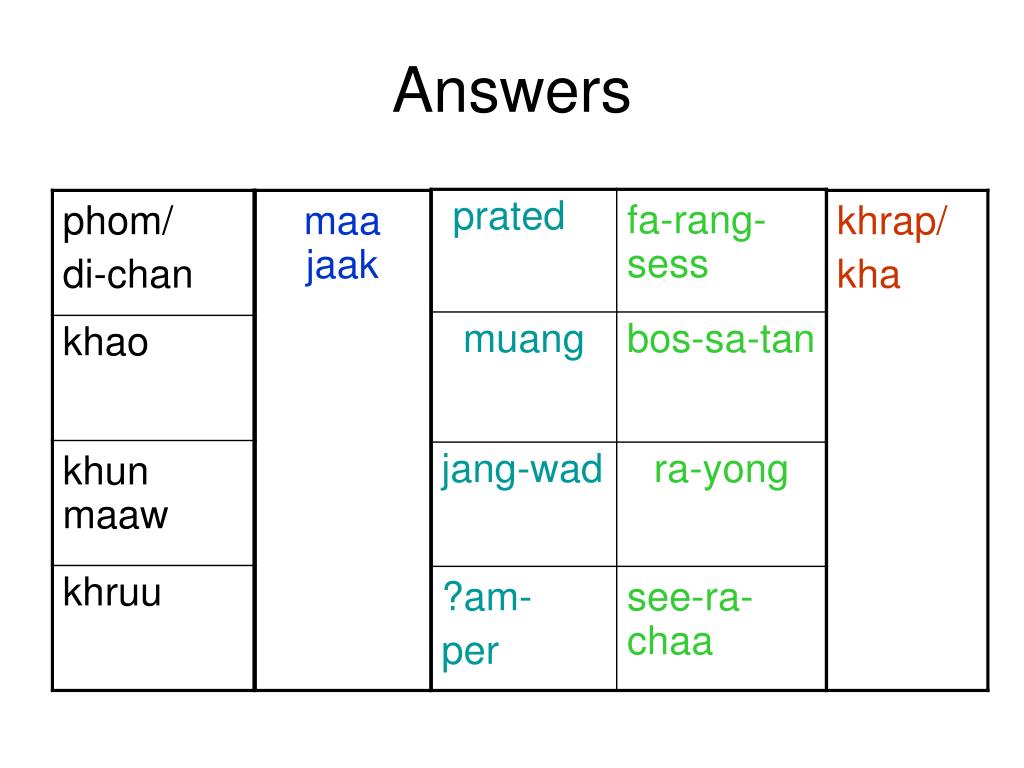 Answers

| phom/ di-chan | maa jaak | prated | fa-rang-sess | khrap/ kha |
|---|---|---|---|---|
| khao | | muang | bos-sa-tan | |
| khun maaw | | jang-wad | ra-yong | |
| khruu | | ?am-per | see-ra-chaa | |